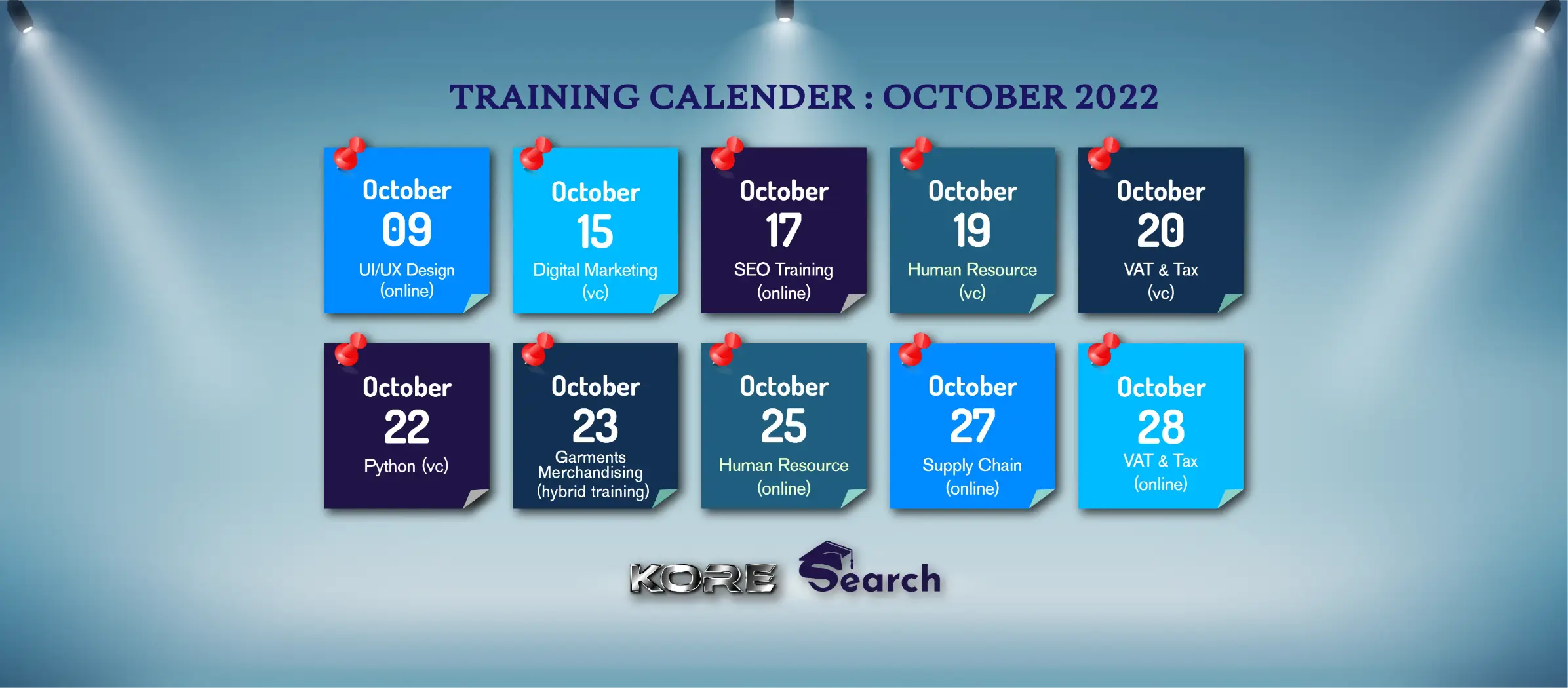 TRAINING CALENDER : OCTOBER 2022

October 09 UI/UX Design (online)

October 15 Digital Marketing (vc)

October 17 SEO Training (online)

October 19 Human Resource (vc)

October 20 VAT & Tax (vc)

October 22 Python (vc)

October 23 Garments Merchandising (hybrid training)

October 25 Human Resource (online)

October 27 Supply Chain (online)

October 28 VAT & Tax (online)

KORE Search